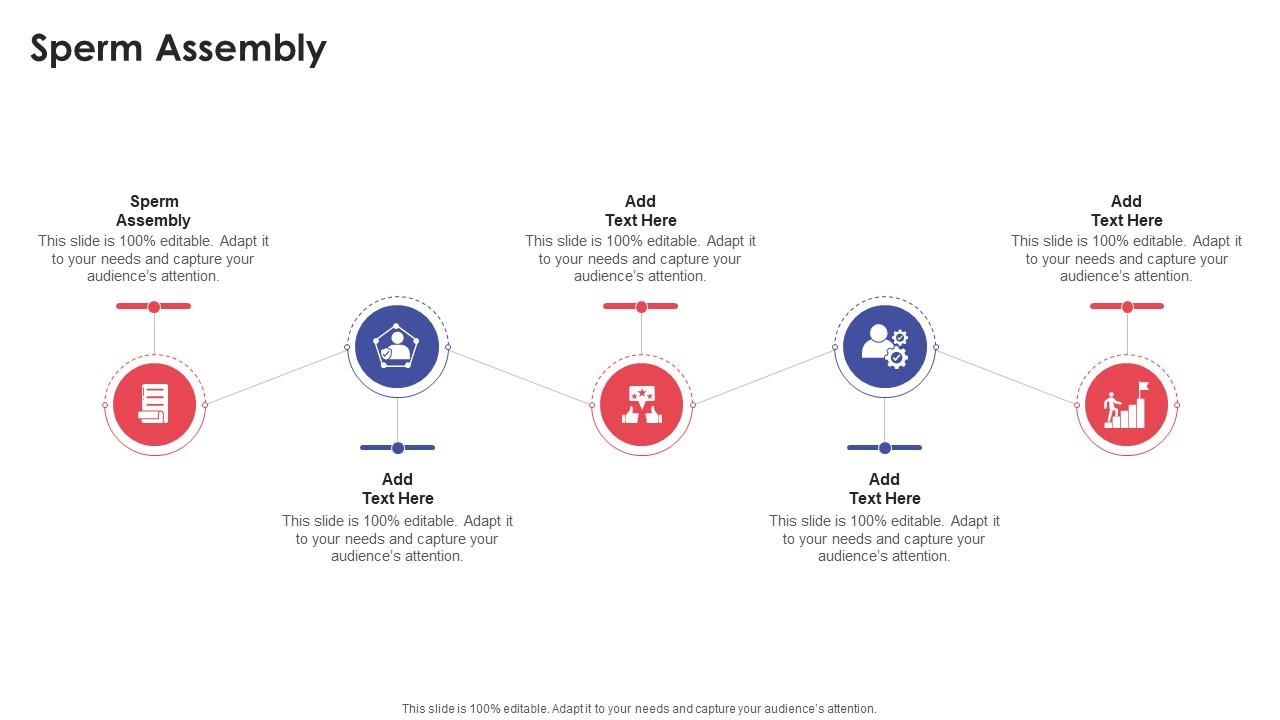 Sperm Assembly

Sperm Assembly
This slide is 100% editable. Adapt it to your needs and capture your audience's attention.

Add Text Here
This slide is 100% editable. Adapt it to your needs and capture your audience's attention.

Add Text Here
This slide is 100% editable. Adapt it to your needs and capture your audience's attention.

Add Text Here
This slide is 100% editable. Adapt it to your needs and capture your audience's attention.

Add Text Here
This slide is 100% editable. Adapt it to your needs and capture your audience's attention.

This slide is 100% editable. Adapt it to your needs and capture your audience's attention.